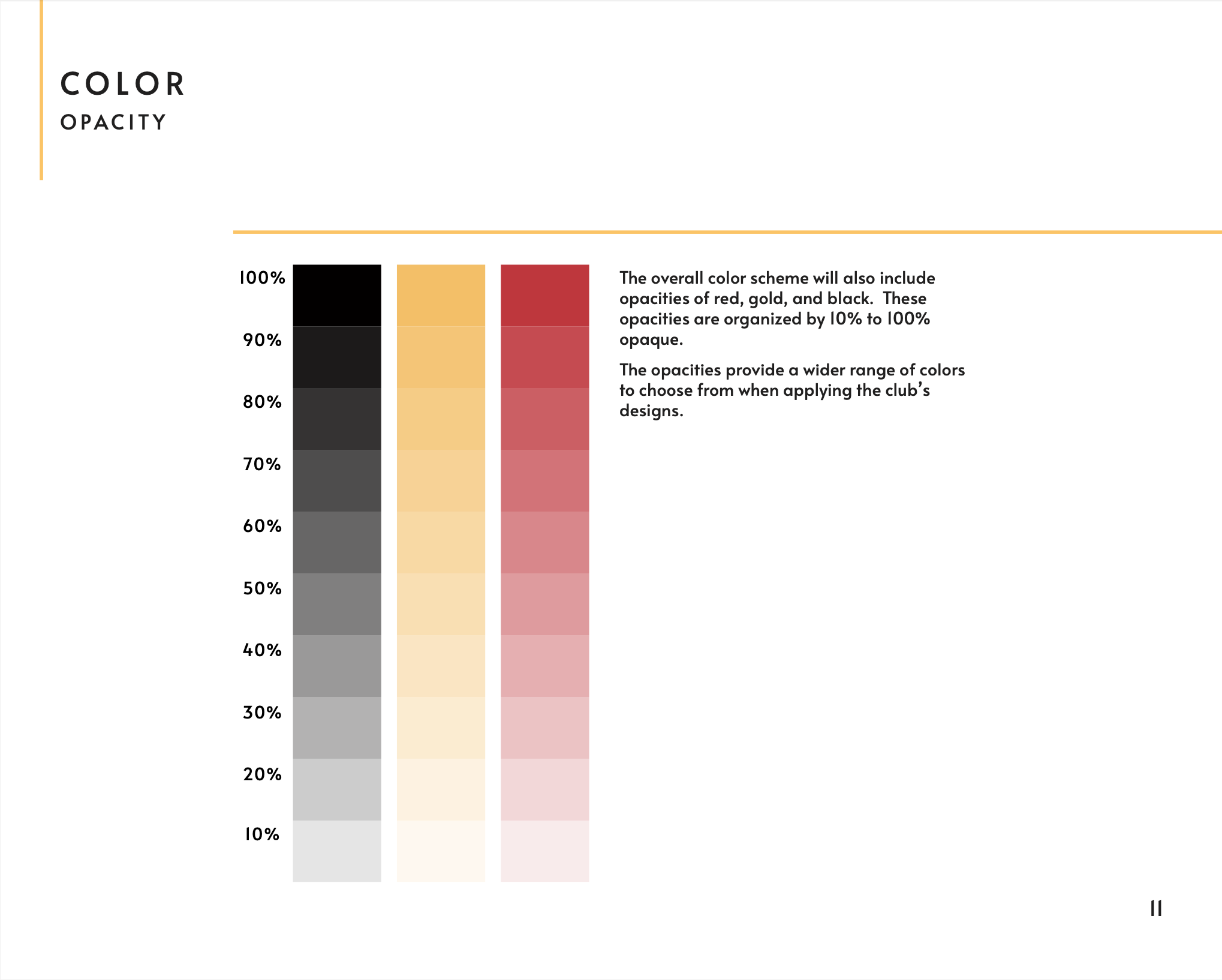 COLOR
OPACITY

100%
90%
80%
70%
60%
50%
40%
30%
20%
10%

The overall color scheme will also include opacities of red, gold, and black. These opacities are organized by 10% to 100% opaque.

The opacities provide a wider range of colors to choose from when applying the club's designs.

11